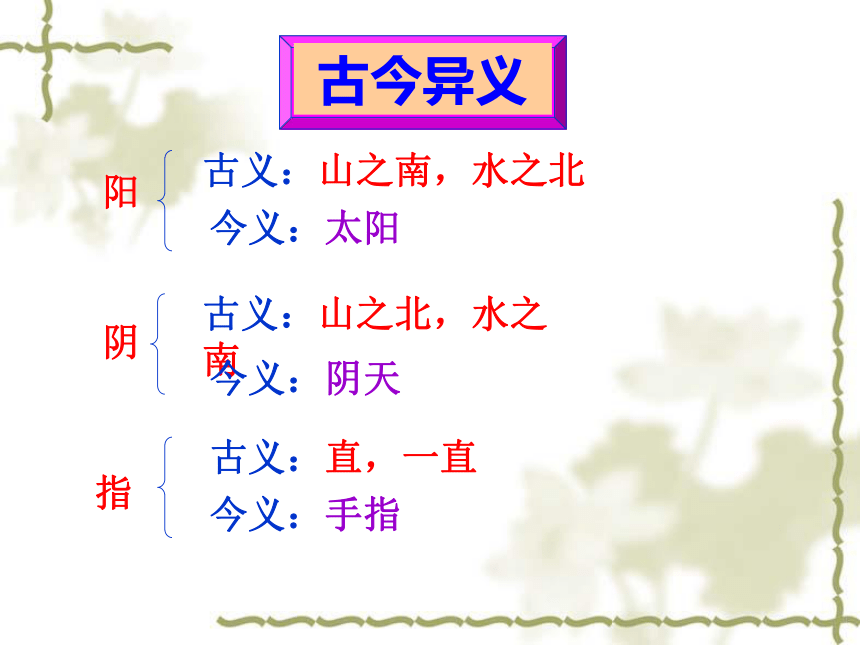 古今异义

阳
古义：山之南，水之北
今义：太阳

阴
古义：山之北，水之南
今义：阴天

指
古义：直，一直
今义：手指